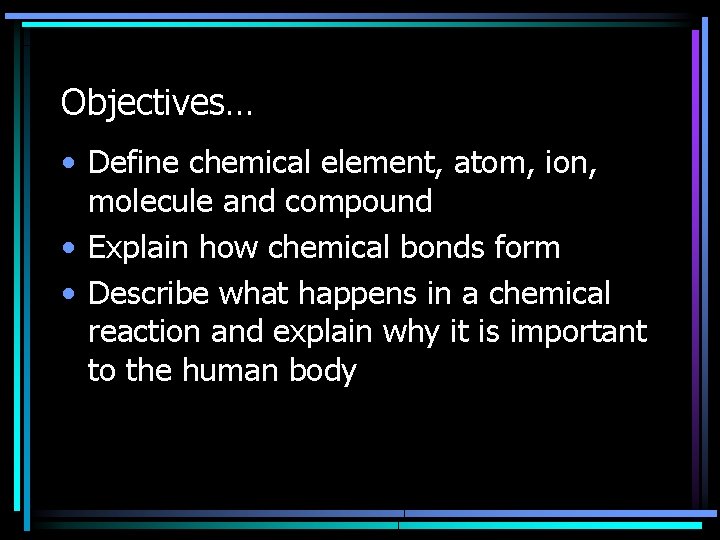 Objectives…

• Define chemical element, atom, ion, molecule and compound
• Explain how chemical bonds form
• Describe what happens in a chemical reaction and explain why it is important to the human body